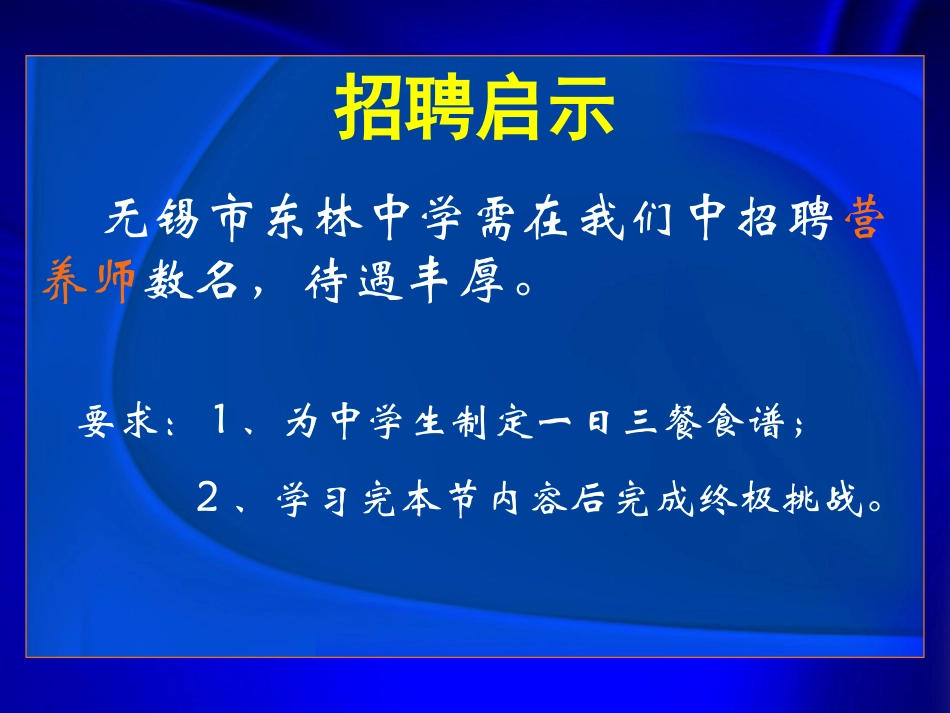 招聘启示

无锡市东林中学需在我们中招聘营养师数名，待遇丰厚。

要求：1、为中学生制定一日三餐食谱；

2、学习完本节内容后完成终极挑战。